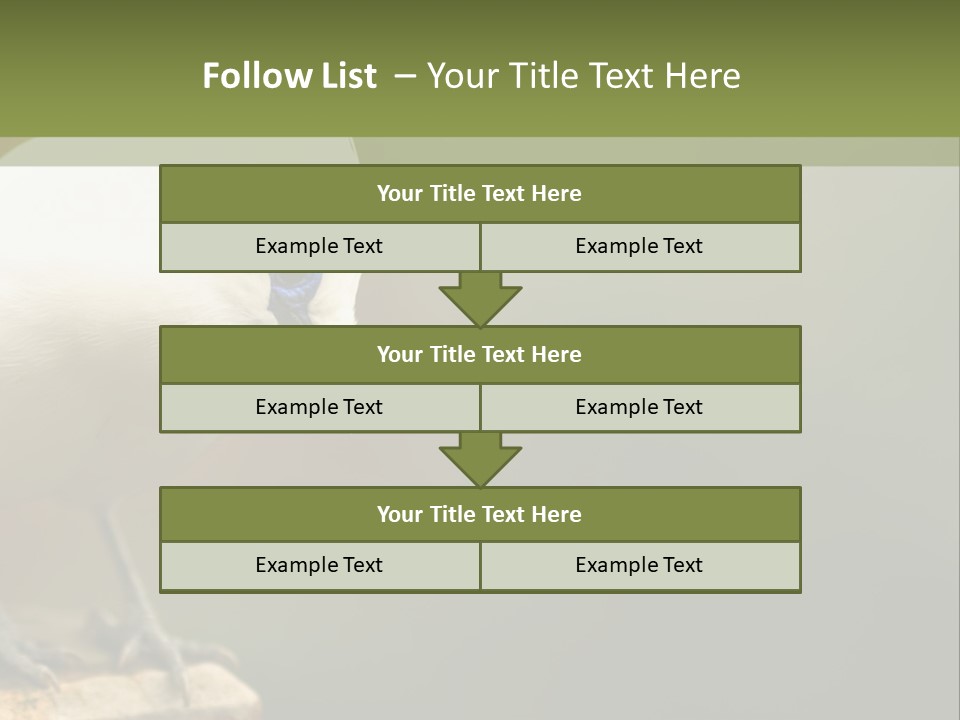 Follow List – Your Title Text Here

Your Title Text Here

Example Text

Example Text

Your Title Text Here

Example Text

Example Text

Your Title Text Here

Example Text

Example Text